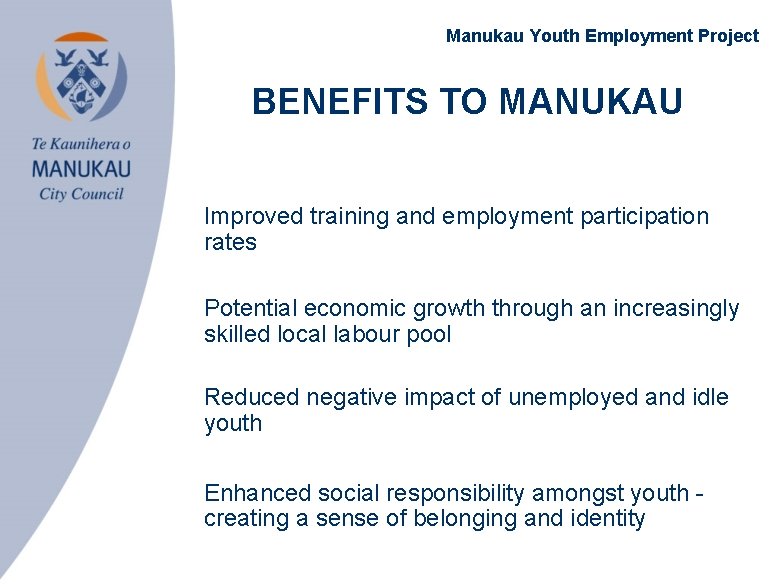 Te Kaunihera o
MANUKAU
City Council

Manukau Youth Employment Project

BENEFITS TO MANUKAU

Improved training and employment participation rates

Potential economic growth through an increasingly skilled local labour pool

Reduced negative impact of unemployed and idle youth

Enhanced social responsibility amongst youth - creating a sense of belonging and identity